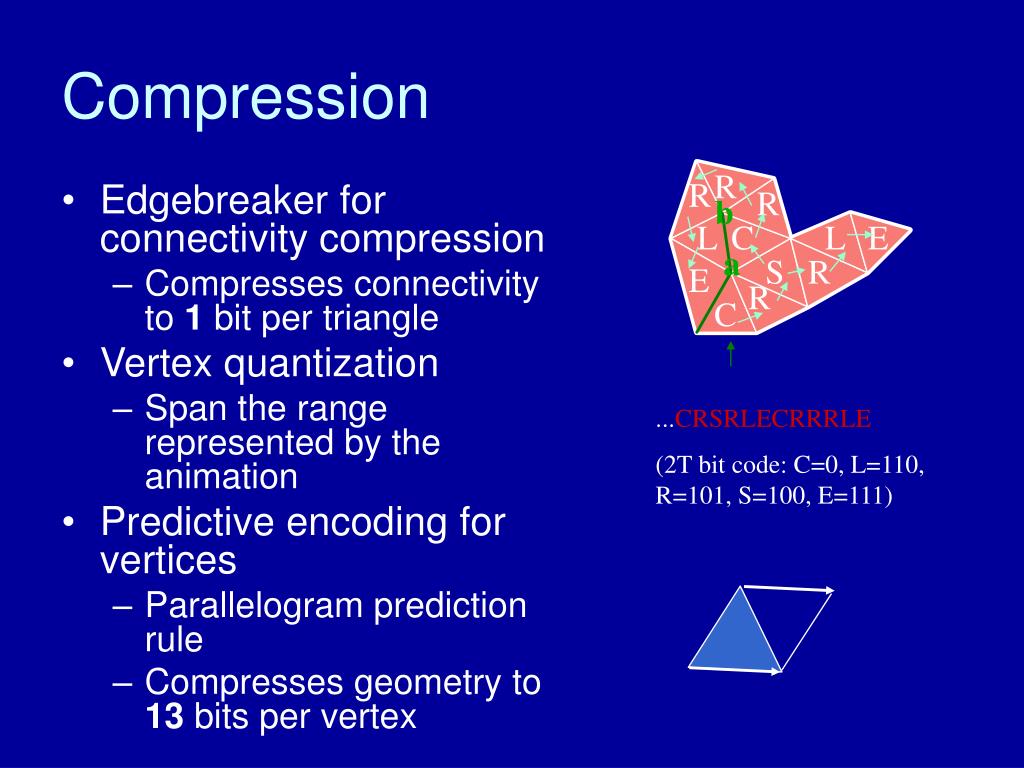 Compression

• Edgebreaker for connectivity compression
  – Compresses connectivity to **1** bit per triangle
• Vertex quantization
  – Span the range represented by the animation
• Predictive encoding for vertices
  – Parallelogram prediction rule
  – Compresses geometry to **13** bits per vertex

R R R b L C L E a E S R R C

...CRSRLECRRRLE

(2T bit code: C=0, L=110, R=101, S=100, E=111)